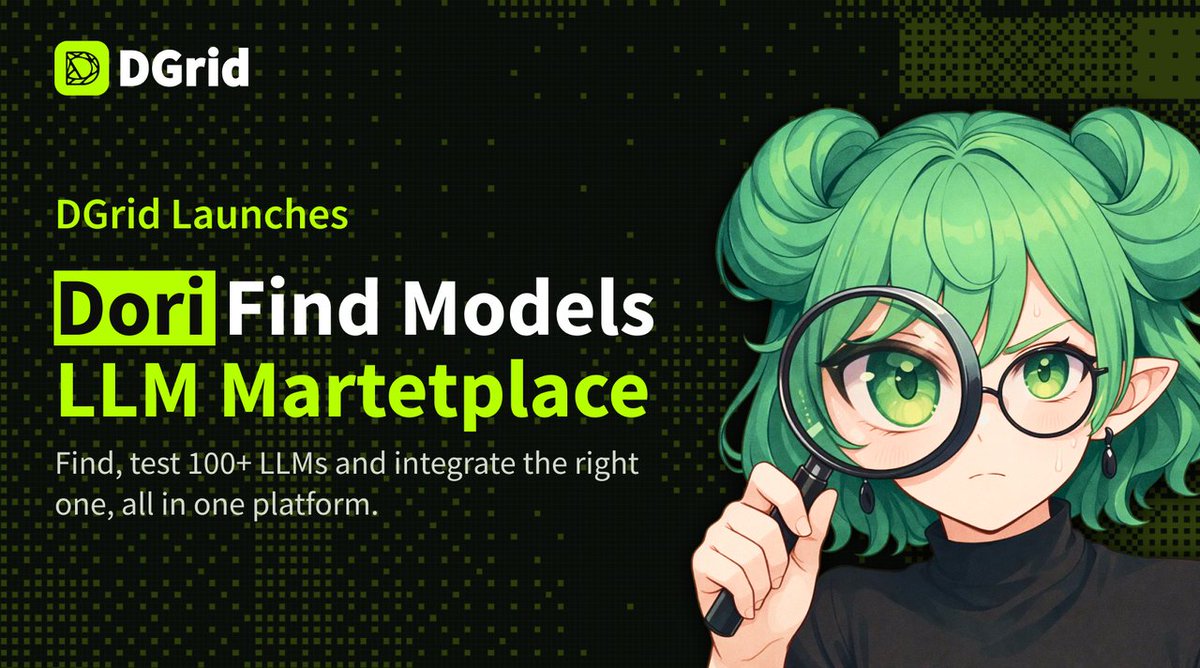 DGrid

DGrid Launches

Dori Find Models
LLM Martetplace

Find, test 100+ LLMs and integrate the right one, all in one platform.